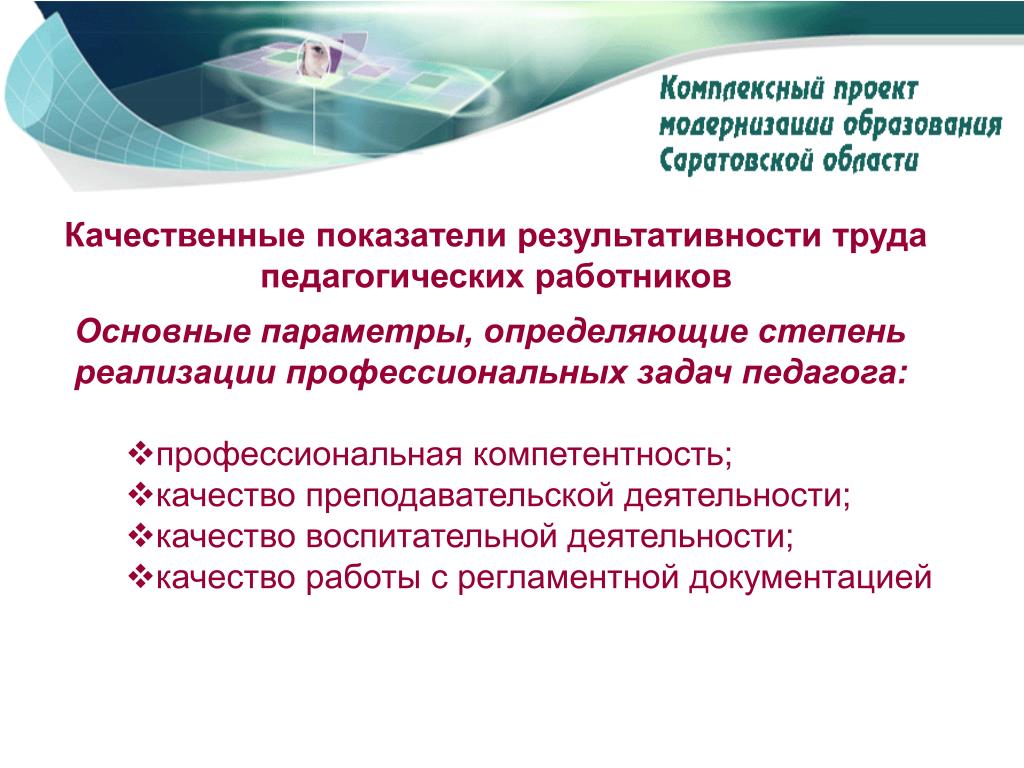 Комплексный проект модернизации образования Саратовской области

Качественные показатели результативности труда педагогических работников

Основные параметры, определяющие степень реализации профессиональных задач педагога:

❖профессиональная компетентность;
❖качество преподавательской деятельности;
❖качество воспитательной деятельности;
❖качество работы с регламентной документацией